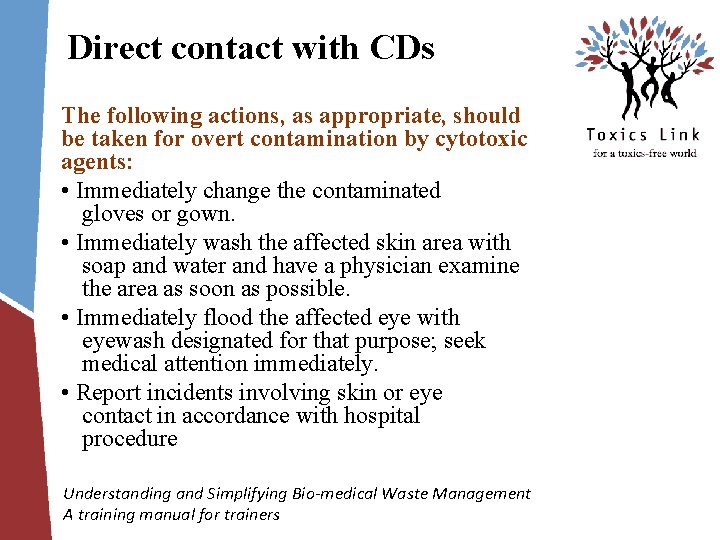 Direct contact with CDs

Toxics Link
for a toxics-free world

The following actions, as appropriate, should be taken for overt contamination by cytotoxic agents:

• Immediately change the contaminated gloves or gown.

• Immediately wash the affected skin area with soap and water and have a physician examine the area as soon as possible.

• Immediately flood the affected eye with eyewash designated for that purpose; seek medical attention immediately.

• Report incidents involving skin or eye contact in accordance with hospital procedure

Understanding and Simplifying Bio-medical Waste Management
A training manual for trainers